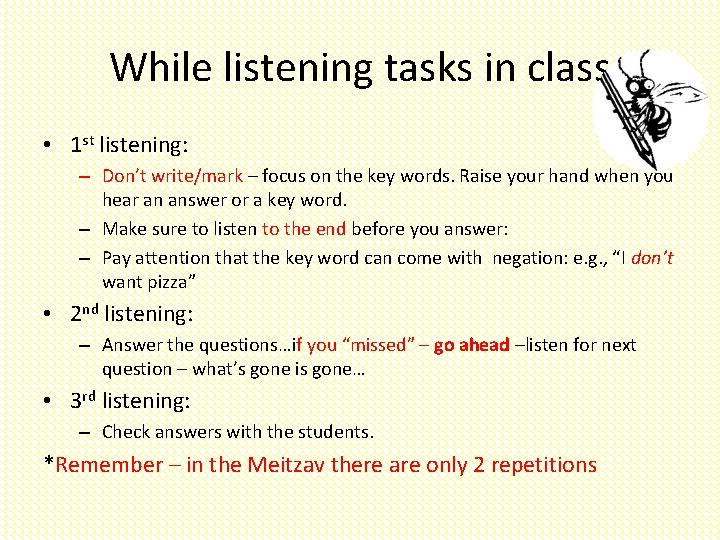 While listening tasks in class

• 1st listening:

– Don't write/mark – focus on the key words. Raise your hand when you hear an answer or a key word.

– Make sure to listen to the end before you answer:

– Pay attention that the key word can come with negation: e.g., "I don't want pizza"

• 2nd listening:

– Answer the questions…if you "missed" – go ahead –listen for next question – what's gone is gone…

• 3rd listening:

– Check answers with the students.

*Remember – in the Meitzav there are only 2 repetitions